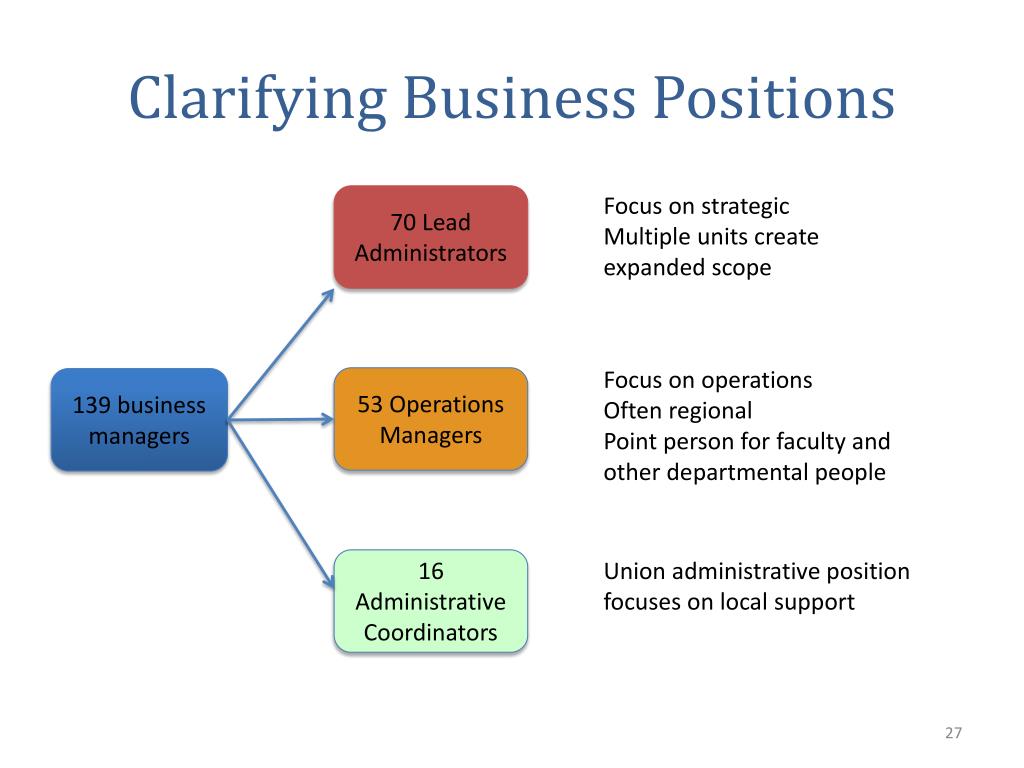 Clarifying Business Positions

139 business managers

70 Lead Administrators

Focus on strategic
Multiple units create expanded scope

53 Operations Managers

Focus on operations
Often regional
Point person for faculty and other departmental people

16 Administrative Coordinators

Union administrative position focuses on local support

27